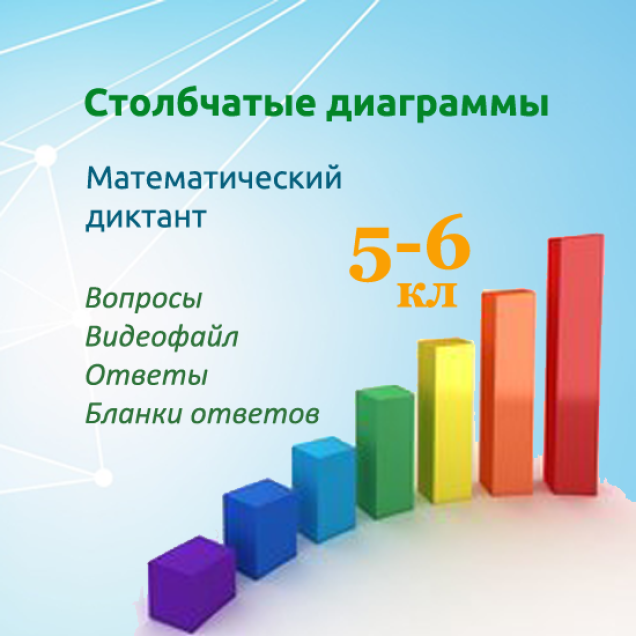 Столбчатые диаграммы

Математический диктант

5-6 кл

Вопросы
Видеофайл
Ответы
Бланки ответов